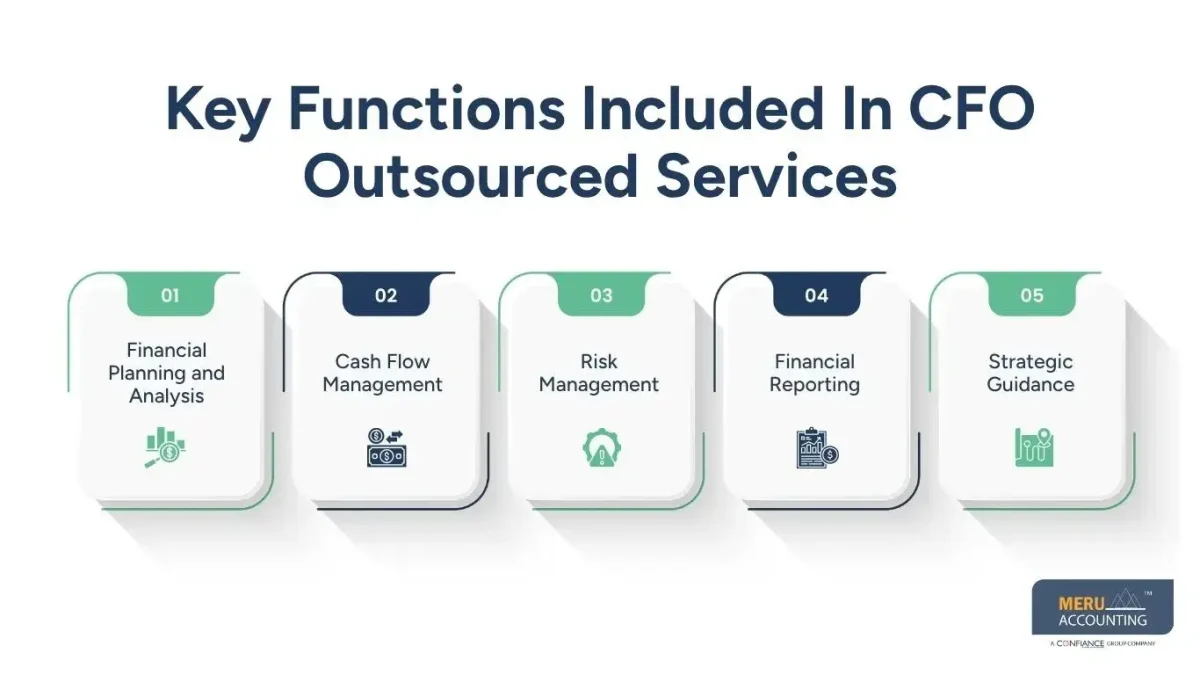 Key Functions Included In CFO Outsourced Services

01
Financial Planning and Analysis

02
Cash Flow Management

03
Risk Management

04
Financial Reporting

05
Strategic Guidance

MERU ACCOUNTING™
A CONFIANCE GROUP COMPANY